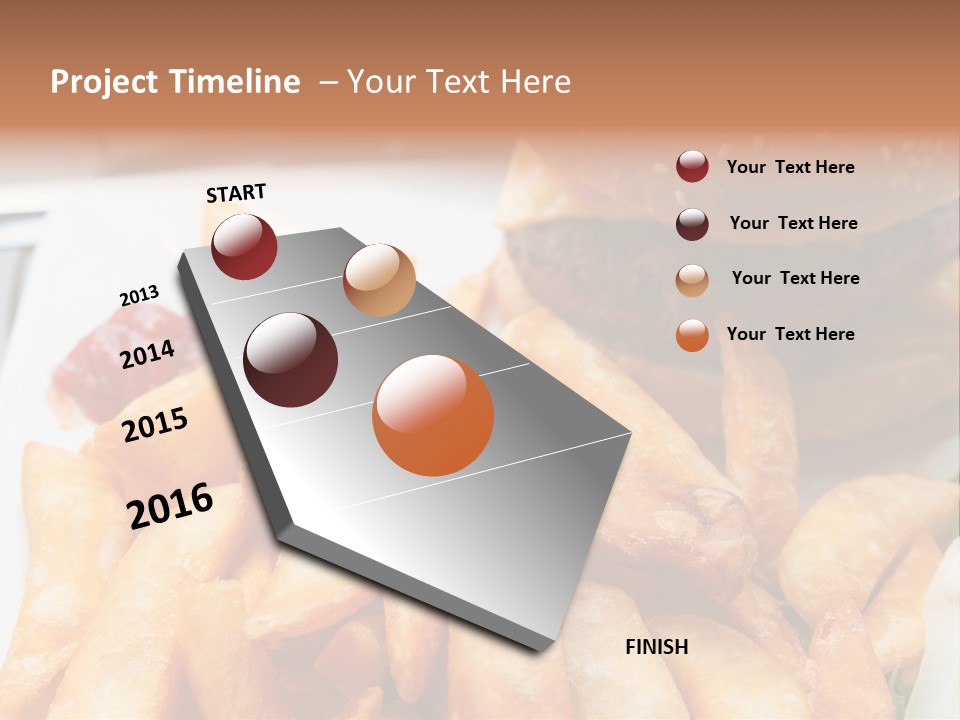 Project Timeline – Your Text Here

START

2013

2014

2015

2016

FINISH

Your Text Here

Your Text Here

Your Text Here

Your Text Here